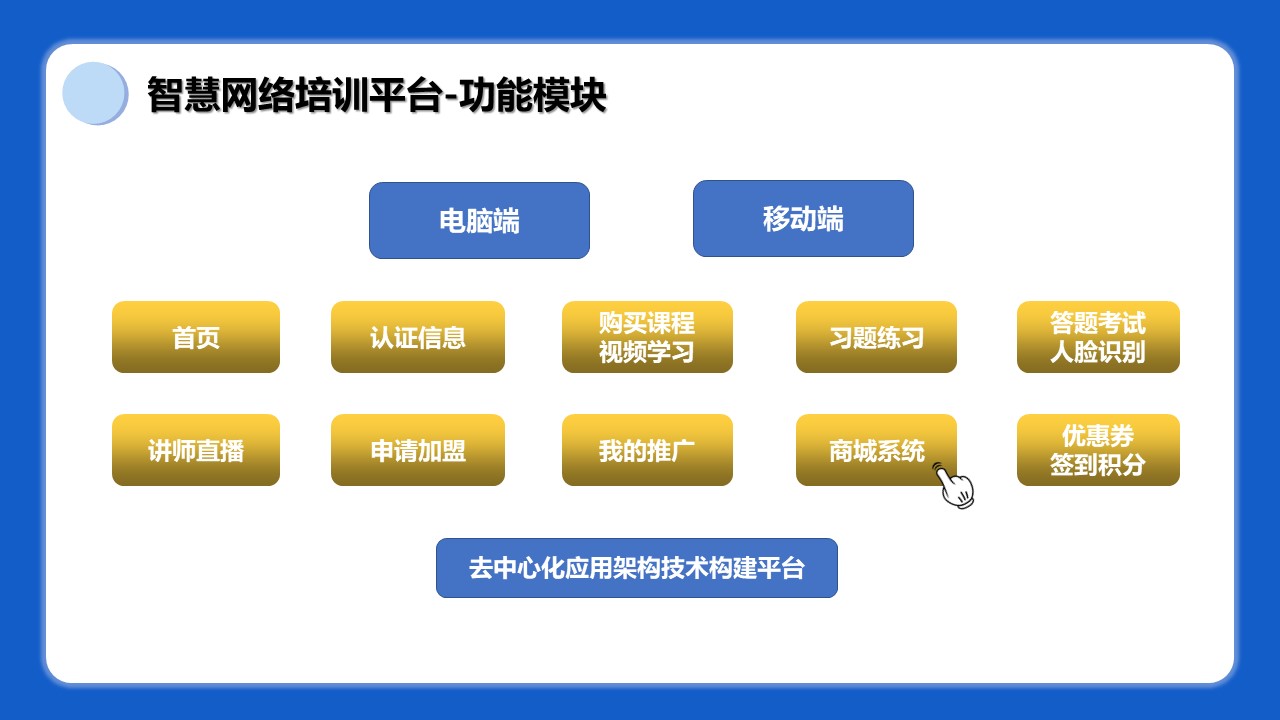 智慧网络培训平台-功能模块

电脑端

移动端

首页

认证信息

购买课程
视频学习

习题练习

答题考试
人脸识别

讲师直播

申请加盟

我的推广

商城系统

优惠券
签到积分

去中心化应用架构技术构建平台